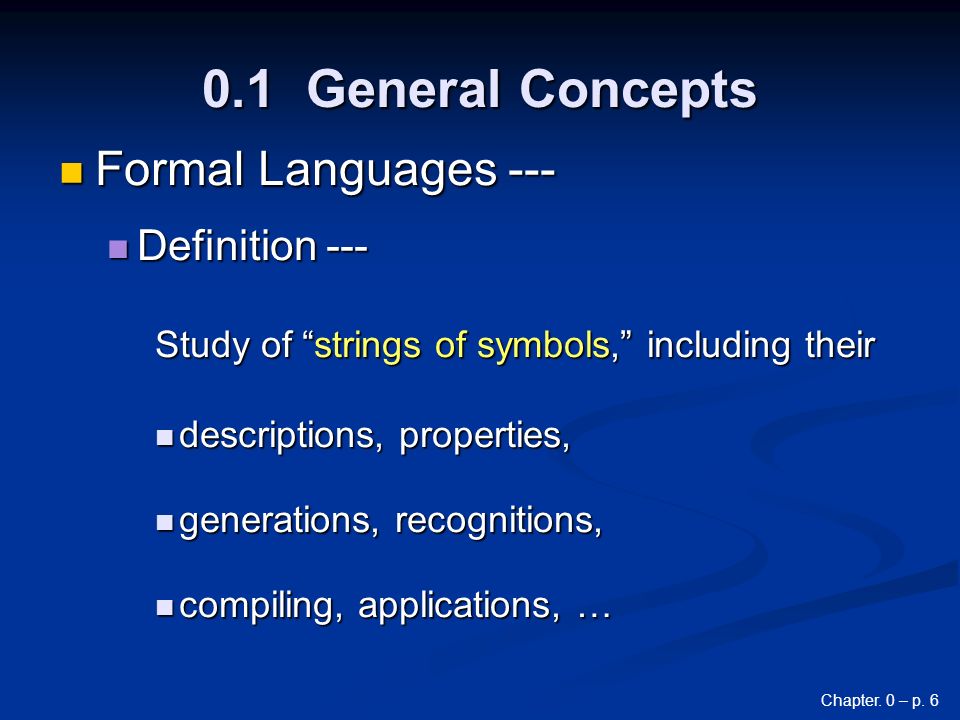 0.1 General Concepts

Formal Languages ---

Definition ---

Study of “strings of symbols,” including their

descriptions, properties,

generations, recognitions,

compiling, applications, …

Chapter. 0 – p. 6